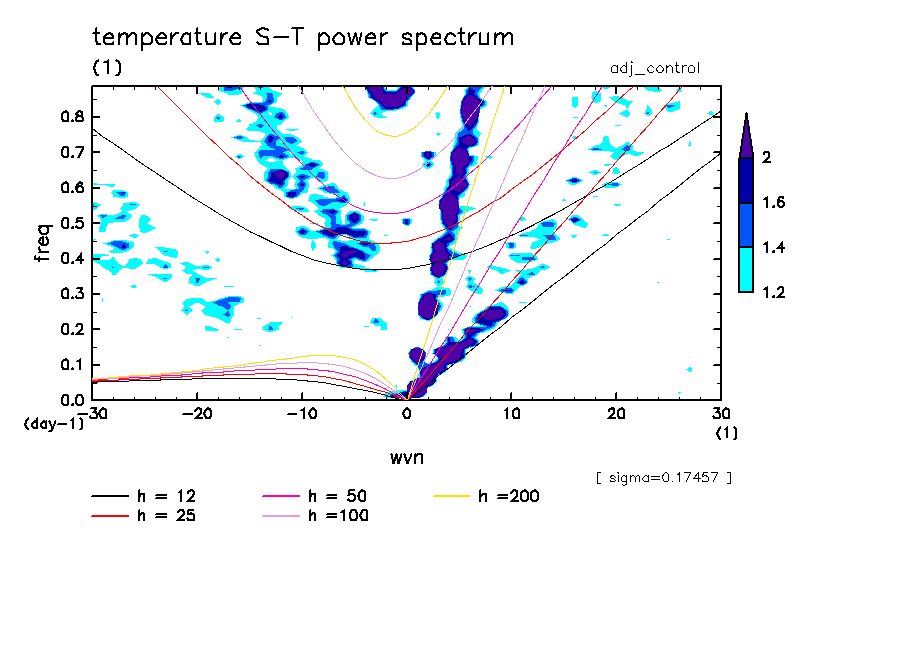 temperature S-T power spectrum

(1)

adj_control

freq

0.8
0.7
0.6
0.5
0.4
0.3
0.2
0.1
0.0

(day-1)

-30
-20
-10
0
10
20
30

(1)

wvn

2
1.6
1.4
1.2

[ sigma=0.17457 ]

h = 12
h = 25
h = 50
h =100
h =200